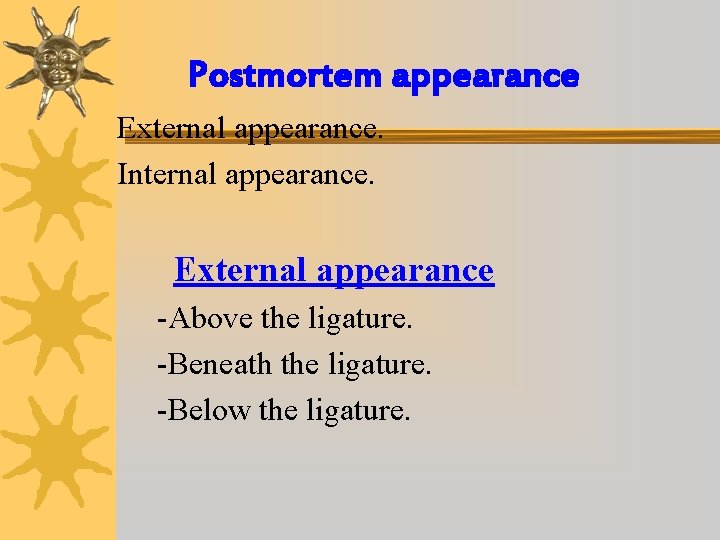 Postmortem appearance

External appearance.

Internal appearance.

External appearance

-Above the ligature.

-Beneath the ligature.

-Below the ligature.